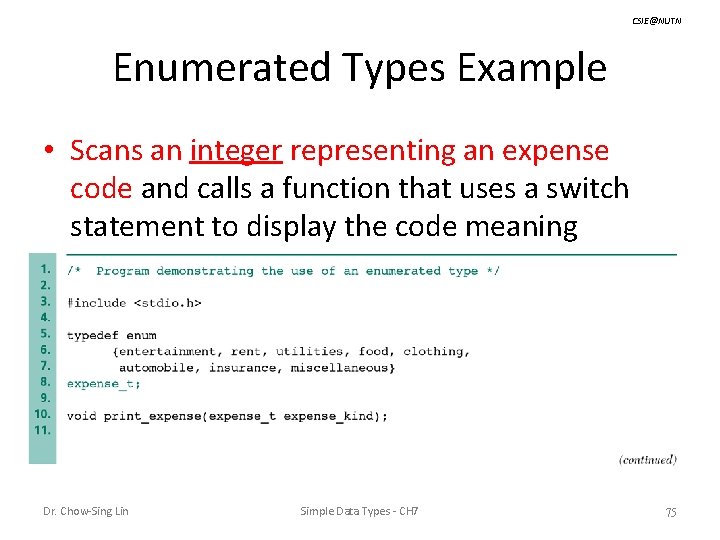 CSIE@NUTN

Enumerated Types Example

• Scans an integer representing an expense code and calls a function that uses a switch statement to display the code meaning

1. /* Program demonstrating the use of an enumerated type */
2.
3. #include <stdio.h>
4.
5. typedef enum
6. {entertainment, rent, utilities, food, clothing,
7. automobile, insurance, miscellaneous}
8. expense_t;
9.
10. void print_expense(expense_t expense_kind);
11.

(continued)

Dr. Chow-Sing Lin

Simple Data Types - CH7

75